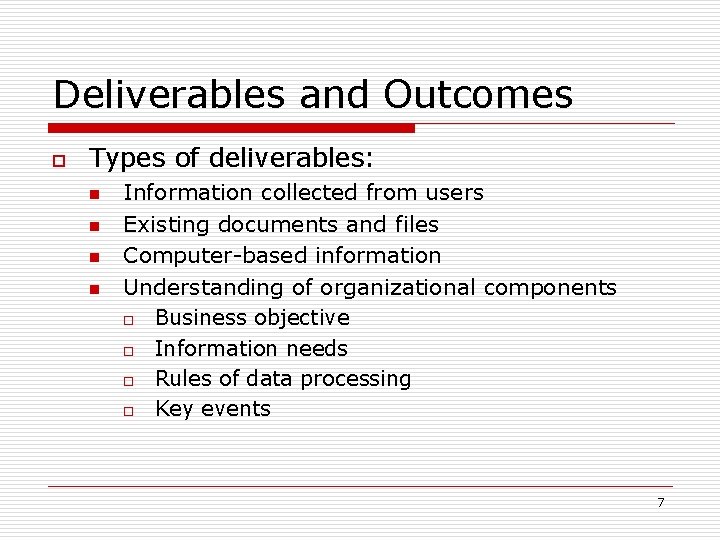 Deliverables and Outcomes

Types of deliverables:

Information collected from users

Existing documents and files

Computer-based information

Understanding of organizational components

Business objective

Information needs

Rules of data processing

Key events

7